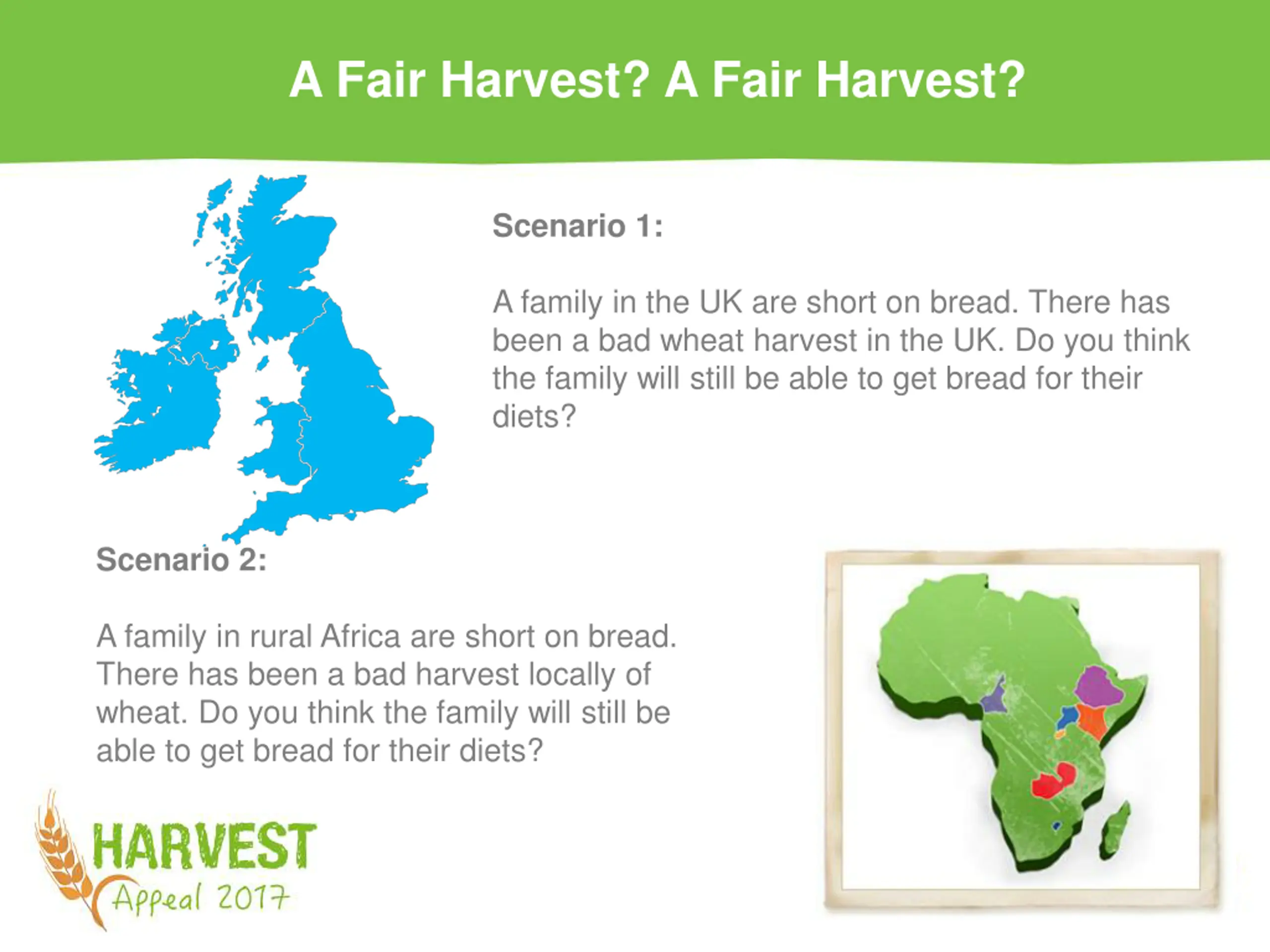 A Fair Harvest? A Fair Harvest?

Scenario 1:

A family in the UK are short on bread. There has been a bad wheat harvest in the UK. Do you think the family will still be able to get bread for their diets?

Scenario 2:

A family in rural Africa are short on bread. There has been a bad harvest locally of wheat. Do you think the family will still be able to get bread for their diets?

HARVEST
Appeal 2017